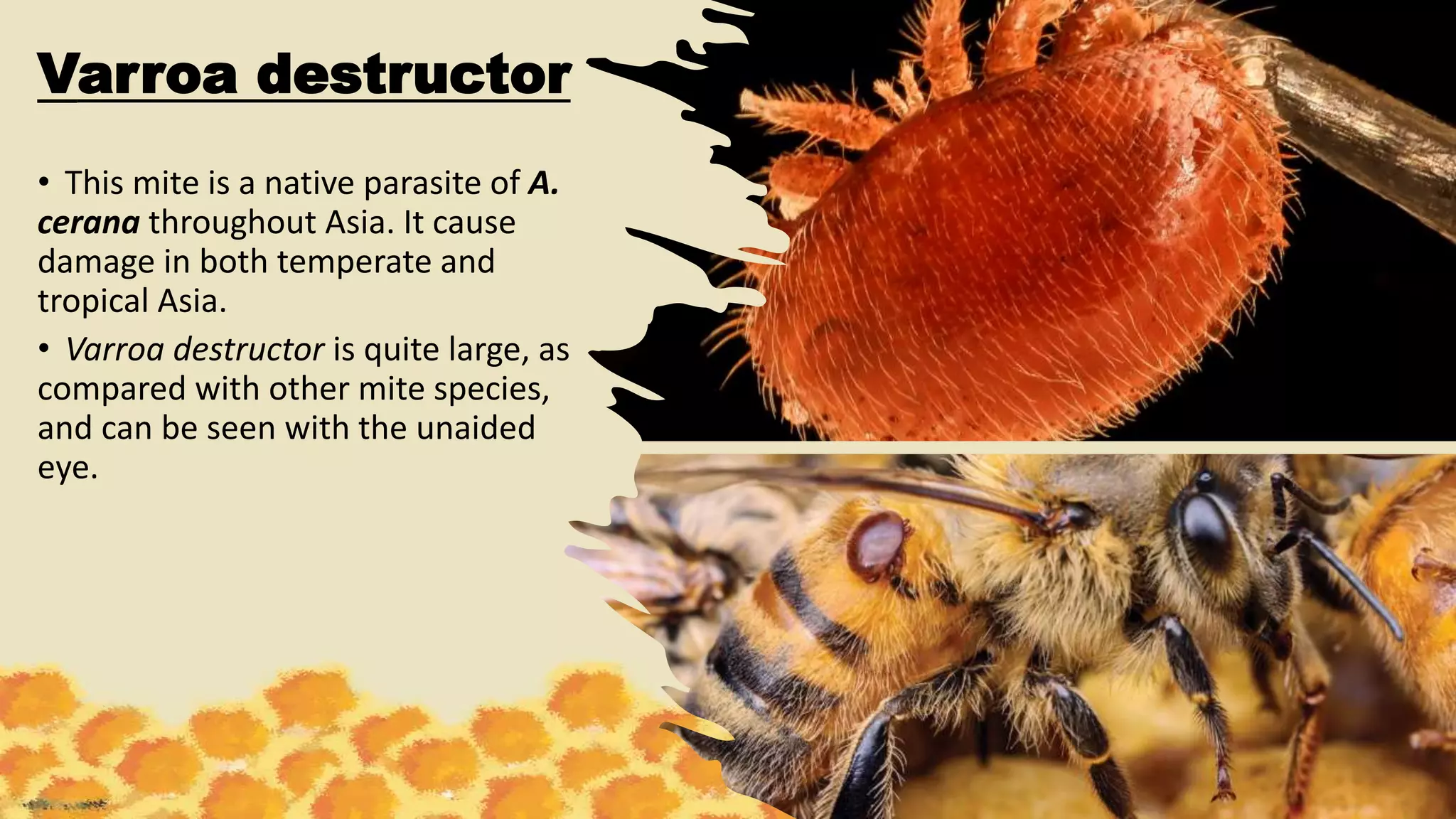 Varroa destructor

• This mite is a native parasite of A. cerana throughout Asia. It cause damage in both temperate and tropical Asia.

• Varroa destructor is quite large, as compared with other mite species, and can be seen with the unaided eye.